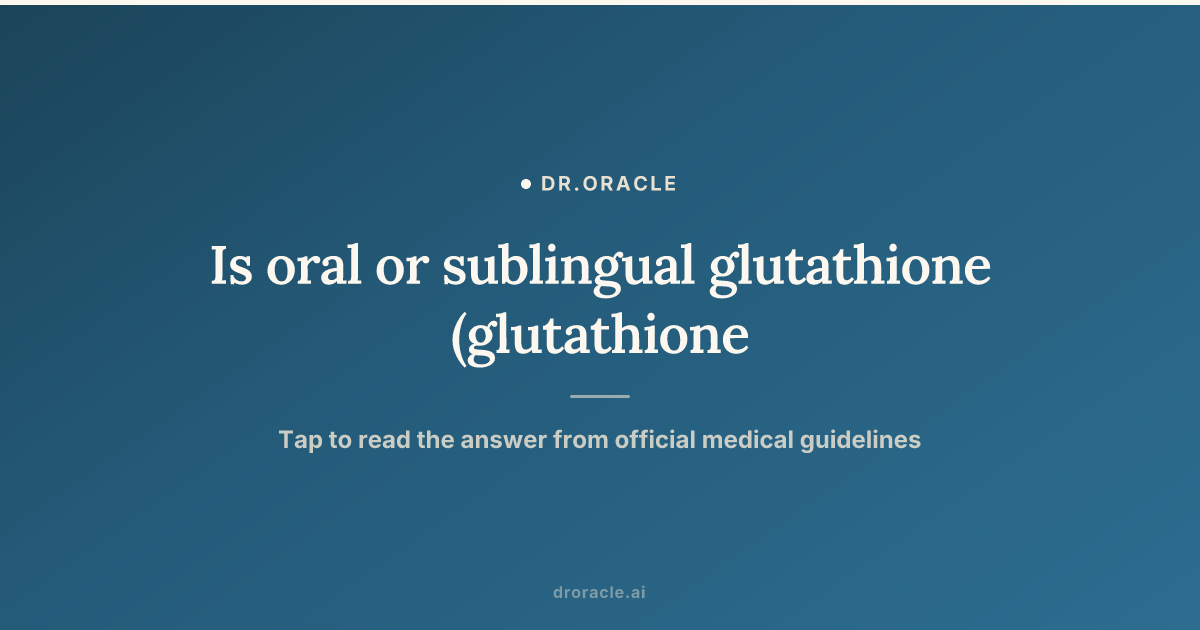 DR.ORACLE

Is oral or sublingual glutathione (glutathione

Tap to read the answer from official medical guidelines

droracle.ai